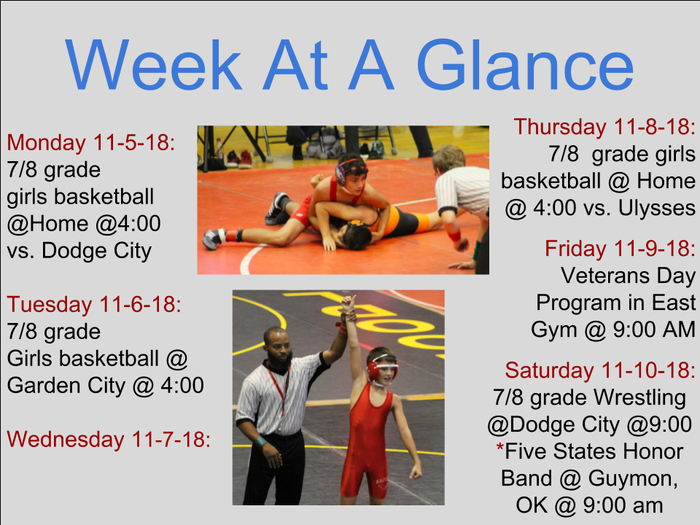 Week At A Glance

Monday 11-5-18:
7/8 grade girls basketball @Home @4:00 vs. Dodge City

Tuesday 11-6-18:
7/8 grade Girls basketball @ Garden City @ 4:00

Wednesday 11-7-18:

Thursday 11-8-18:
7/8 grade girls basketball @ Home @ 4:00 vs. Ulysses

Friday 11-9-18:
Veterans Day Program in East Gym @ 9:00 AM

Saturday 11-10-18:
7/8 grade Wrestling @Dodge City @9:00
*Five States Honor Band @ Guymon, OK @ 9:00 am